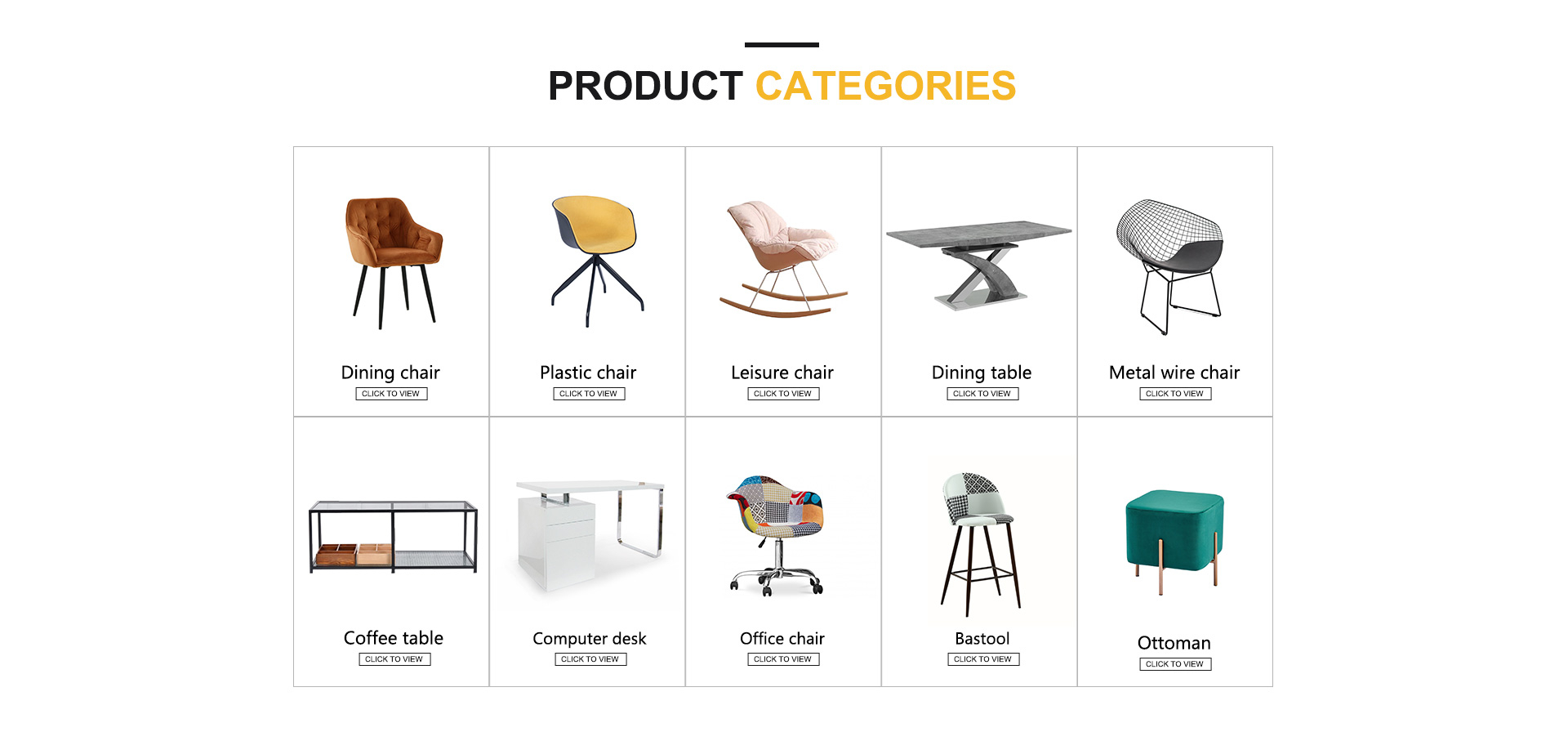 PRODUCT CATEGORIES

Dining chair
CLICK TO VIEW

Plastic chair
CLICK TO VIEW

Leisure chair
CLICK TO VIEW

Dining table
CLICK TO VIEW

Metal wire chair
CLICK TO VIEW

Coffee table
CLICK TO VIEW

Computer desk
CLICK TO VIEW

Office chair
CLICK TO VIEW

Bastool
CLICK TO VIEW

Ottoman
CLICK TO VIEW